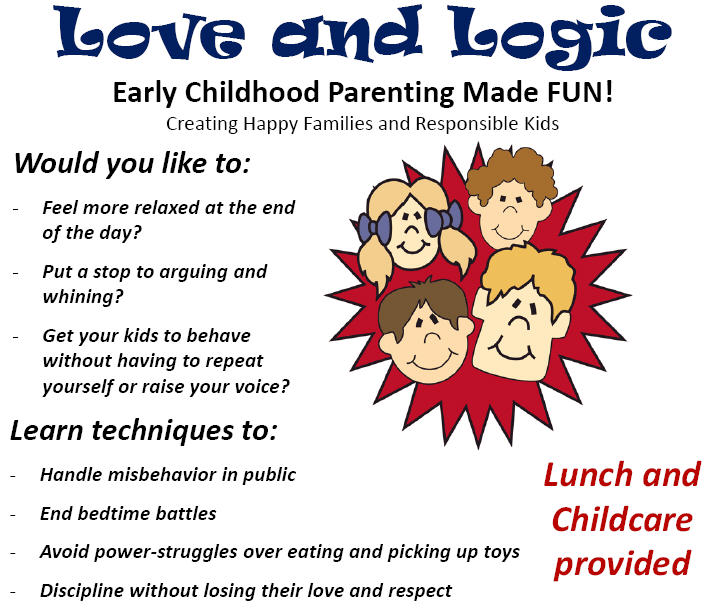 Love and Logic

Early Childhood Parenting Made FUN!

Creating Happy Families and Responsible Kids

Would you like to:

- Feel more relaxed at the end of the day?
- Put a stop to arguing and whining?
- Get your kids to behave without having to repeat yourself or raise your voice?

Learn techniques to:

- Handle misbehavior in public
- End bedtime battles
- Avoid power-struggles over eating and picking up toys
- Discipline without losing their love and respect

Lunch and Childcare provided